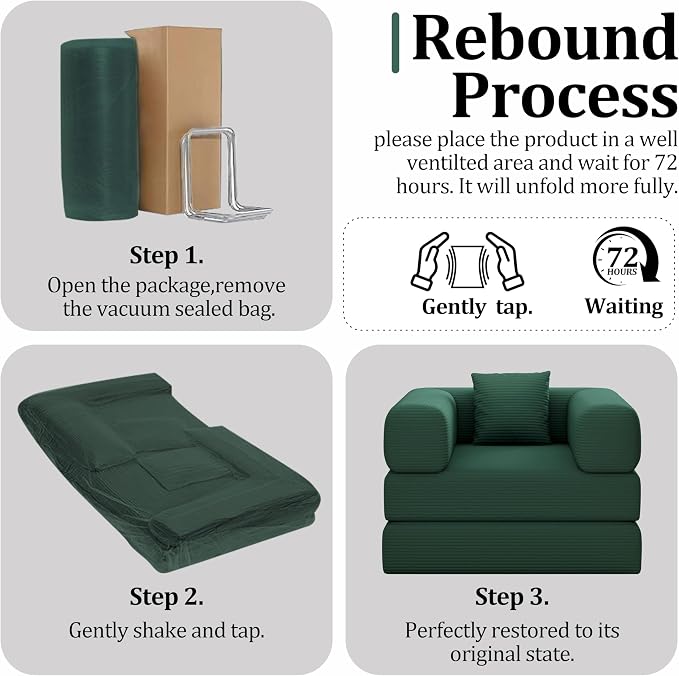 Rebound Process

please place the product in a well ventilted area and wait for 72 hours. It will unfold more fully.

Gently tap.

72 HOURS

Waiting

Step 1.
Open the package,remove the vacuum sealed bag.

Step 2.
Gently shake and tap.

Step 3.
Perfectly restored to its original state.